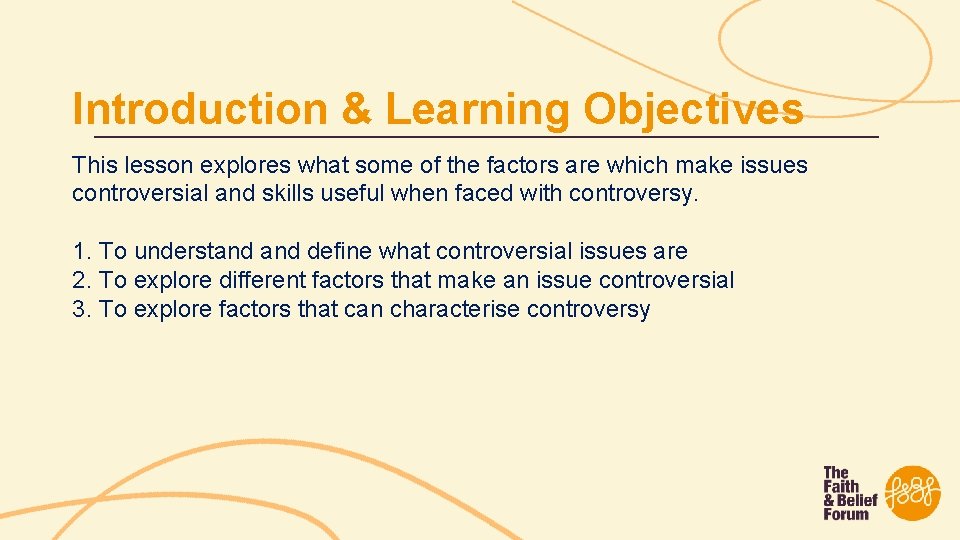 Introduction & Learning Objectives

This lesson explores what some of the factors are which make issues controversial and skills useful when faced with controversy.

1. To understand and define what controversial issues are
2. To explore different factors that make an issue controversial
3. To explore factors that can characterise controversy

The Faith & Belief Forum